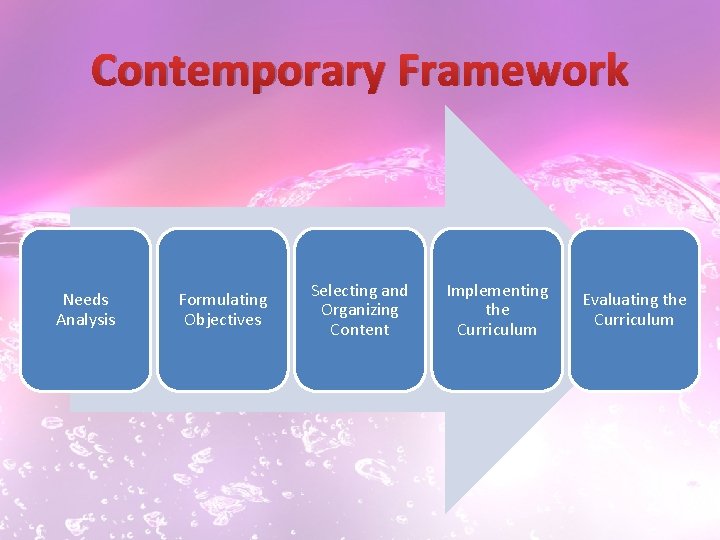 Contemporary Framework

Needs Analysis

Formulating Objectives

Selecting and Organizing Content

Implementing the Curriculum

Evaluating the Curriculum